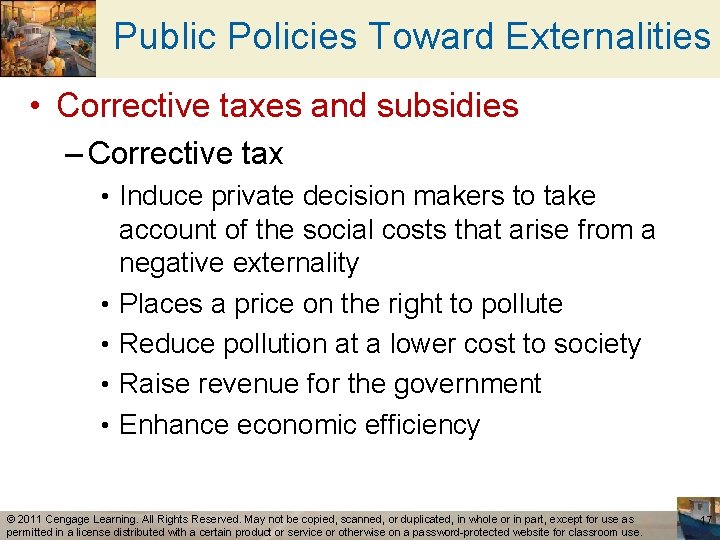 Public Policies Toward Externalities

• Corrective taxes and subsidies

– Corrective tax

• Induce private decision makers to take account of the social costs that arise from a negative externality

• Places a price on the right to pollute

• Reduce pollution at a lower cost to society

• Raise revenue for the government

• Enhance economic efficiency

© 2011 Cengage Learning. All Rights Reserved. May not be copied, scanned, or duplicated, in whole or in part, except for use as permitted in a license distributed with a certain product or service or otherwise on a password-protected website for classroom use.

17